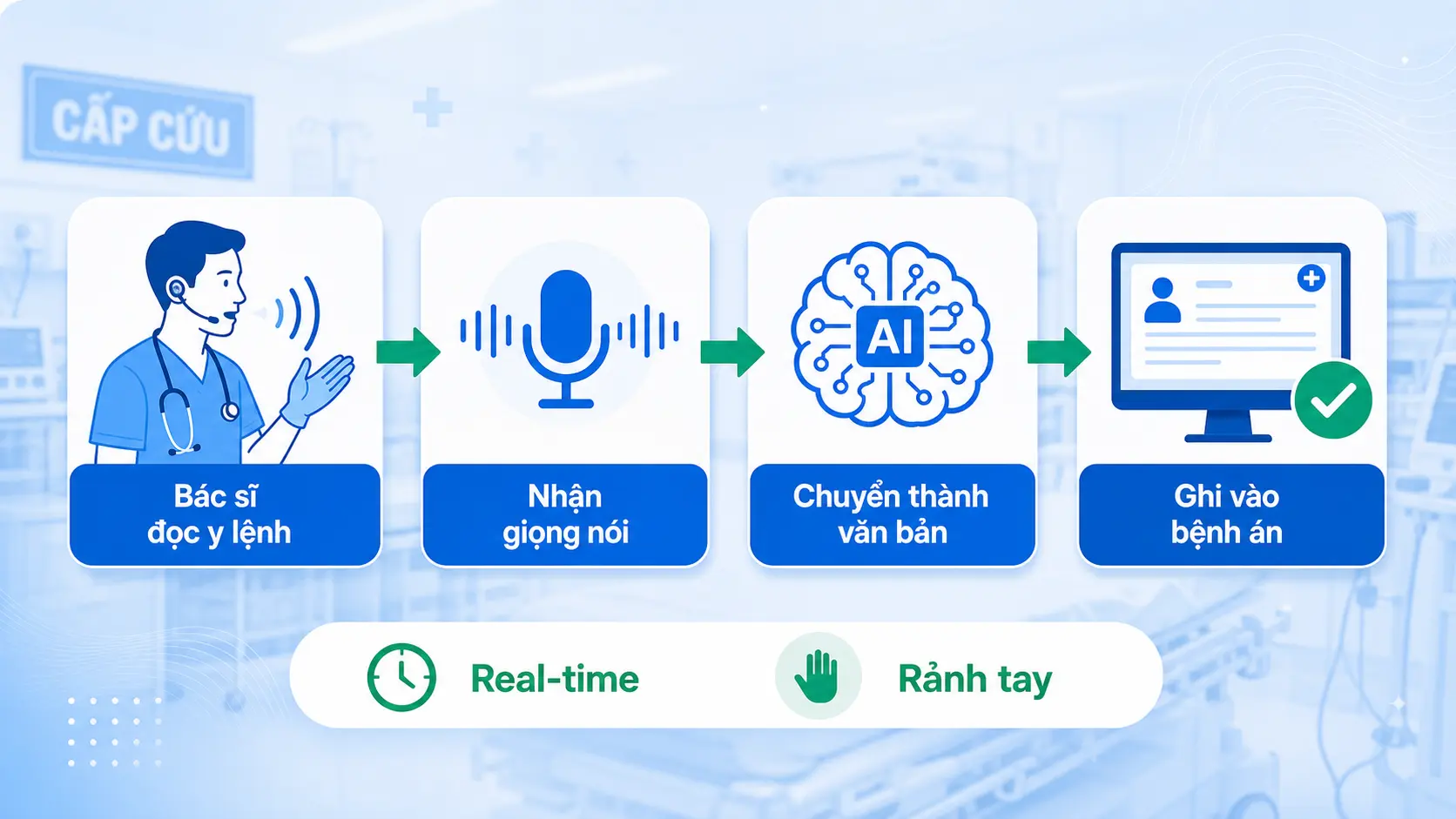 CẤP CỨU

Bác sĩ đọc y lệnh

Nhận giọng nói

AI

Chuyển thành văn bản

Ghi vào bệnh án

Real-time

Rảnh tay